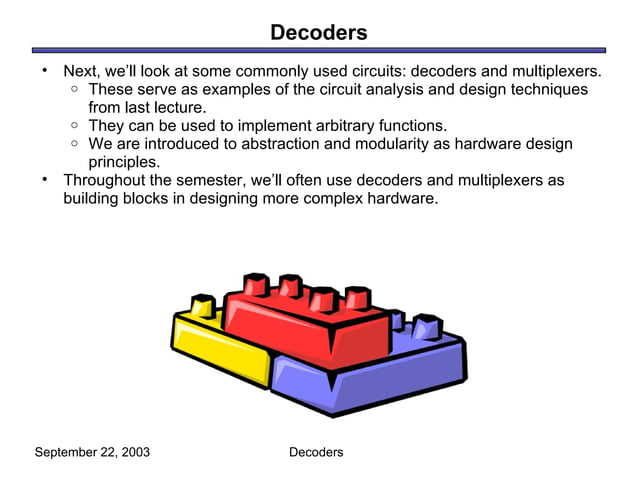 Decoders

• Next, we'll look at some commonly used circuits: decoders and multiplexers.
 ○ These serve as examples of the circuit analysis and design techniques from last lecture.
 ○ They can be used to implement arbitrary functions.
 ○ We are introduced to abstraction and modularity as hardware design principles.
• Throughout the semester, we'll often use decoders and multiplexers as building blocks in designing more complex hardware.

September 22, 2003
Decoders